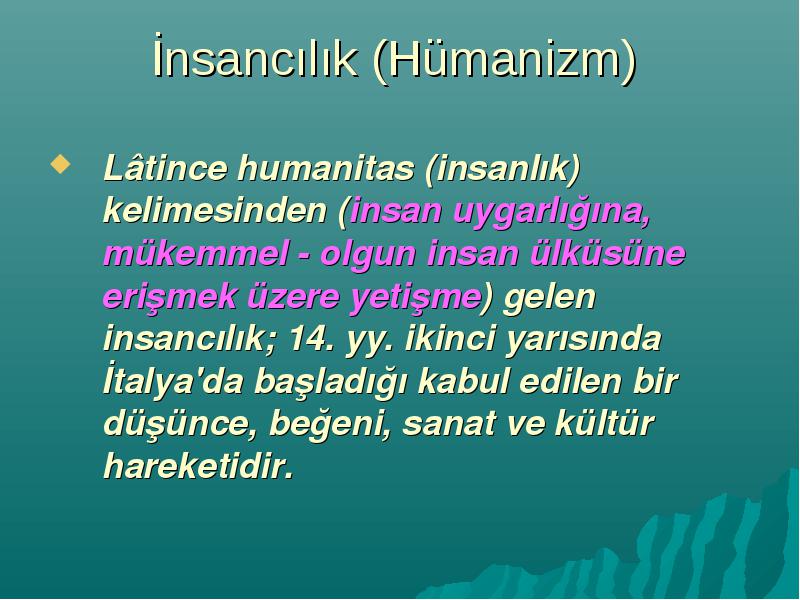 İnsancılık (Hümanizm)

Lâtince humanitas (insanlık) kelimesinden (insan uygarlığına, mükemmel - olgun insan ülküsüne erişmek üzere yetişme) gelen insancılık; 14. yy. ikinci yarısında İtalya'da başladığı kabul edilen bir düşünce, beğeni, sanat ve kültür hareketidir.